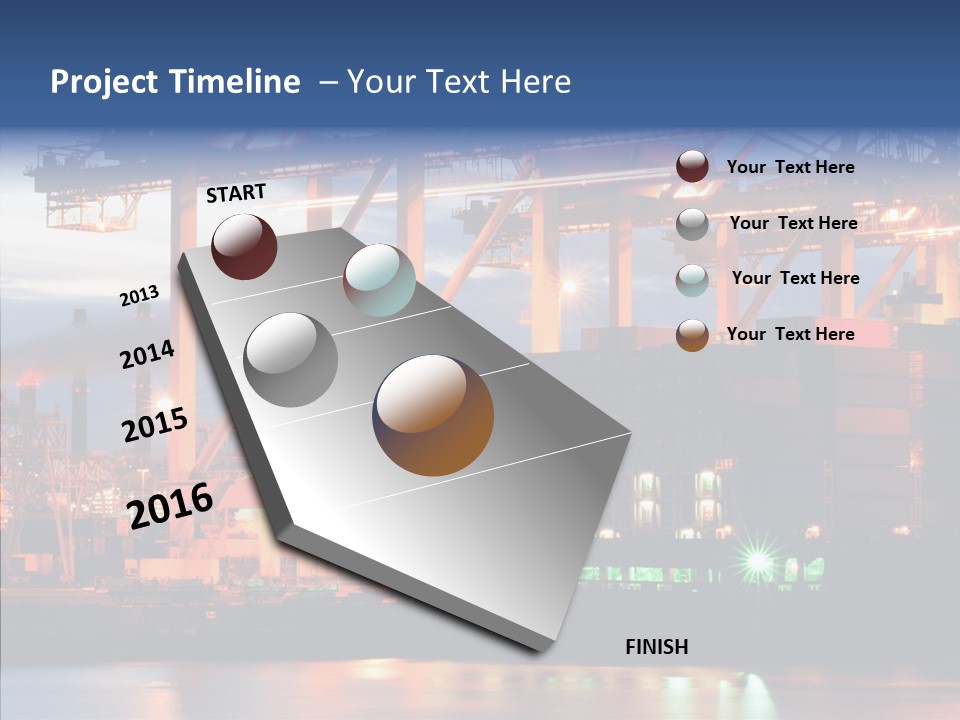 Project Timeline – Your Text Here

START

2013

2014

2015

2016

FINISH

Your Text Here

Your Text Here

Your Text Here

Your Text Here